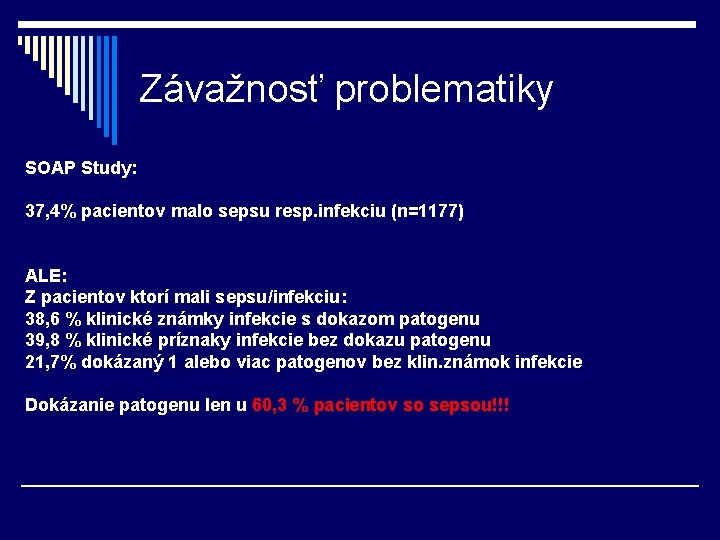 Závažnosť problematiky

SOAP Study:

37,4% pacientov malo sepsu resp.infekciu (n=1177)

ALE:
Z pacientov ktorí mali sepsu/infekciu:
38,6 % klinické známky infekcie s dokazom patogenu
39,8 % klinické príznaky infekcie bez dokazu patogenu
21,7% dokázaný 1 alebo viac patogenov bez klin.známok infekcie

Dokázanie patogenu len u 60,3 % pacientov so sepsou!!!